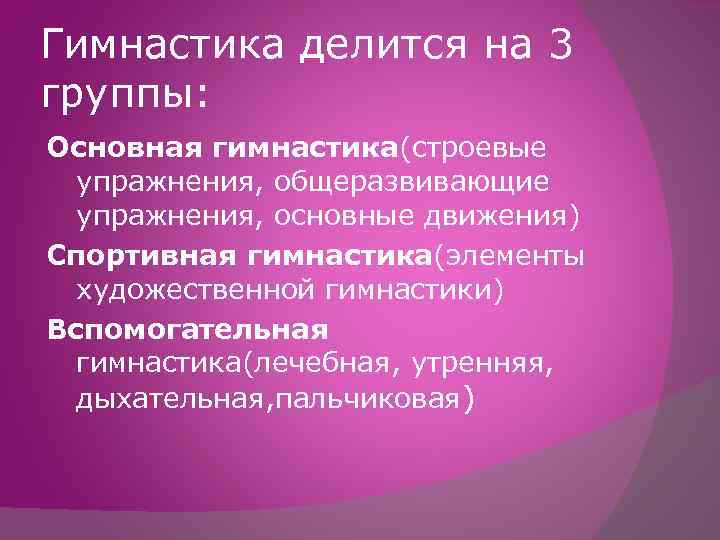 Гимнастика делится на 3 группы:

Основная гимнастика(строевые упражнения, общеразвивающие упражнения, основные движения)

Спортивная гимнастика(элементы художественной гимнастики)

Вспомогательная гимнастика(лечебная, утренняя, дыхательная,пальчиковая)